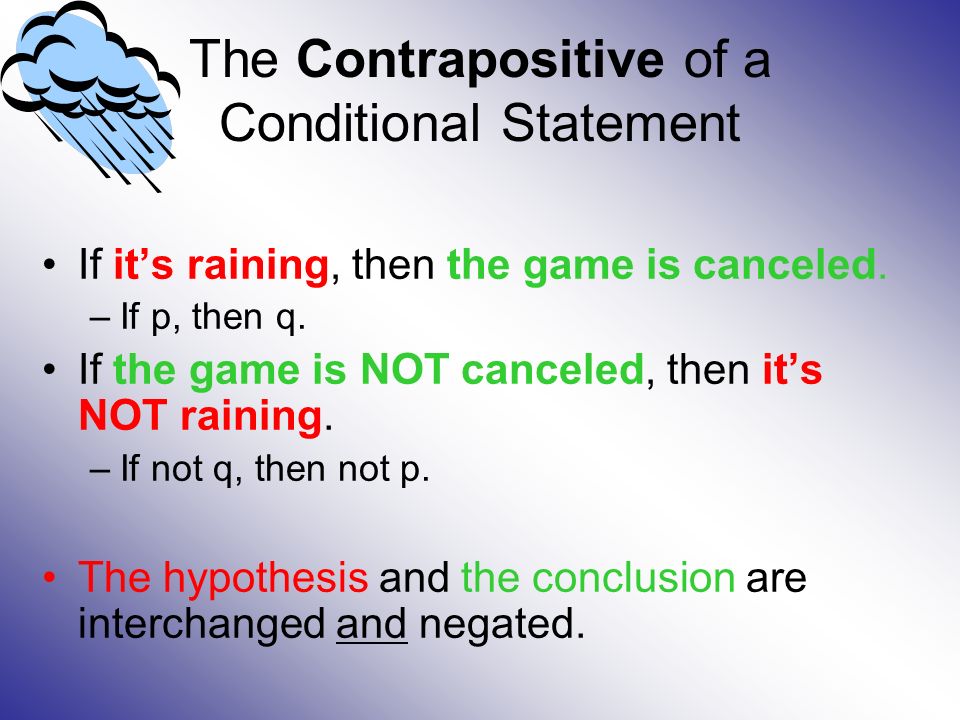 The Contrapositive of a Conditional Statement

• If it's raining, then the game is canceled.
– If p, then q.
• If the game is NOT canceled, then it's NOT raining.
– If not q, then not p.

• The hypothesis and the conclusion are interchanged and negated.